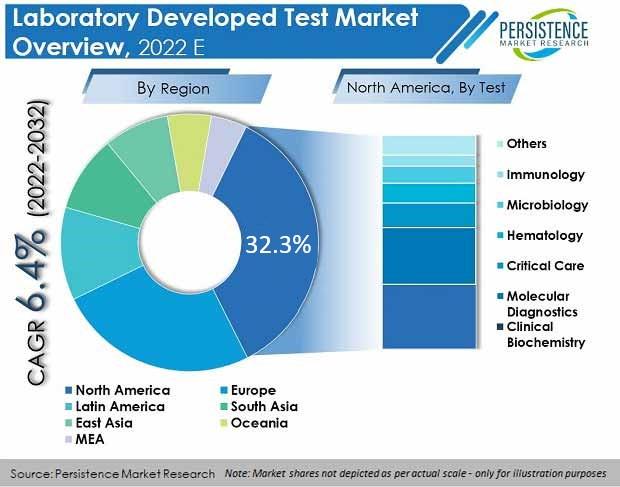 Laboratory Developed Test Market Overview, 2022 E

PERSISTENCE MARKET RESEARCH

By Region

North America, By Test

CAGR 6.4% (2022-2032)

32.3%

Others
Immunology
Microbiology
Hematology
Critical Care
Molecular Diagnostics
Clinical Biochemistry

North America
Europe
Latin America
South Asia
East Asia
Oceania
MEA

Source: Persistence Market Research Note: Market shares not depicted as per actual scale - only for illustration purposes